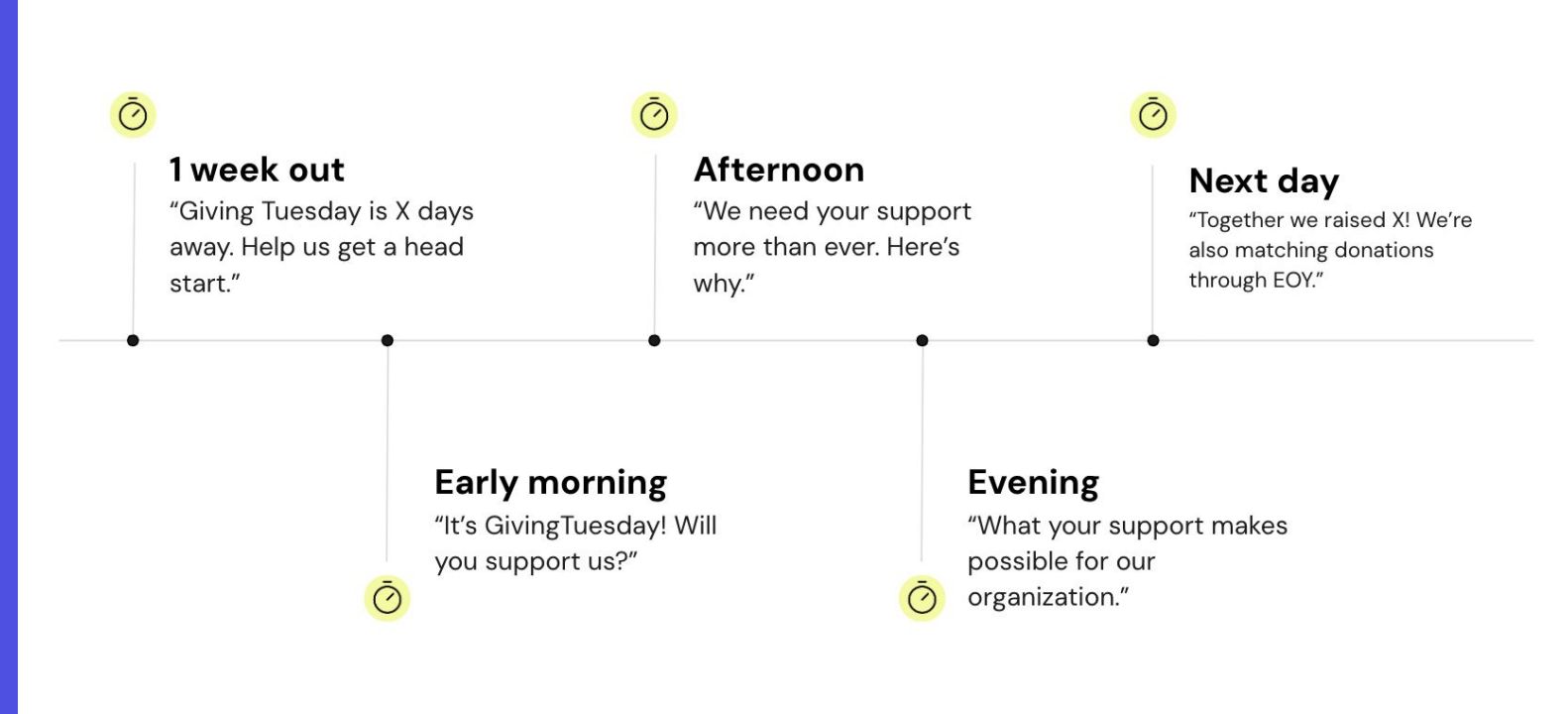 1 week out
“Giving Tuesday is X days away. Help us get a head start.”

Early morning
“It’s GivingTuesday! Will you support us?”

Afternoon
“We need your support more than ever. Here’s why.”

Evening
“What your support makes possible for our organization.”

Next day
“Together we raised X! We’re also matching donations through EOY.”